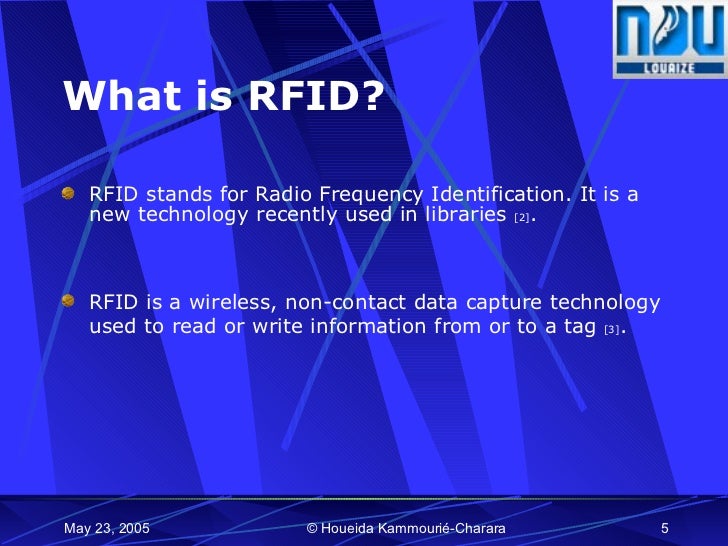 NDU
LOUAIZE

What is RFID?

RFID stands for Radio Frequency Identification. It is a new technology recently used in libraries [2].

RFID is a wireless, non-contact data capture technology used to read or write information from or to a tag [3].

May 23, 2005

© Houeida Kammourié-Charara

5